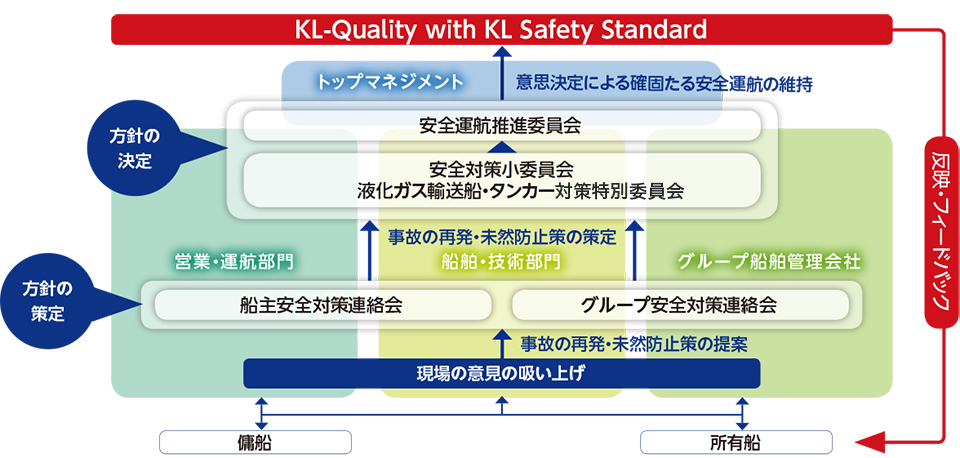 KL-Quality with KL Safety Standard

トップマネジメント

意思決定による確固たる安全運航の維持

方針の決定

安全運航推進委員会

安全対策小委員会
液化ガス輸送船・タンカー対策特別委員会

事故の再発・未然防止策の策定

営業・運航部門

船舶・技術部門

グループ船舶管理会社

方針の策定

船主安全対策連絡会

グループ安全対策連絡会

事故の再発・未然防止策の提案

現場の意見の吸い上げ

傭船

所有船

反映・フィードバック